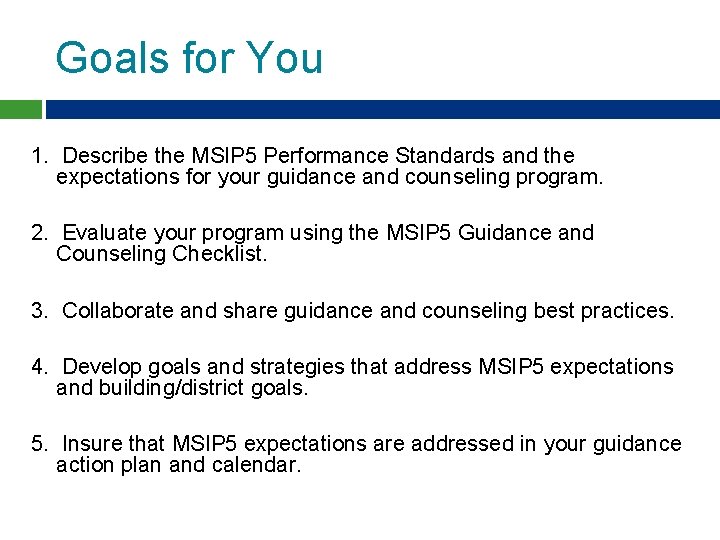 Goals for You

1. Describe the MSIP5 Performance Standards and the expectations for your guidance and counseling program.

2. Evaluate your program using the MSIP5 Guidance and Counseling Checklist.

3. Collaborate and share guidance and counseling best practices.

4. Develop goals and strategies that address MSIP5 expectations and building/district goals.

5. Insure that MSIP5 expectations are addressed in your guidance action plan and calendar.